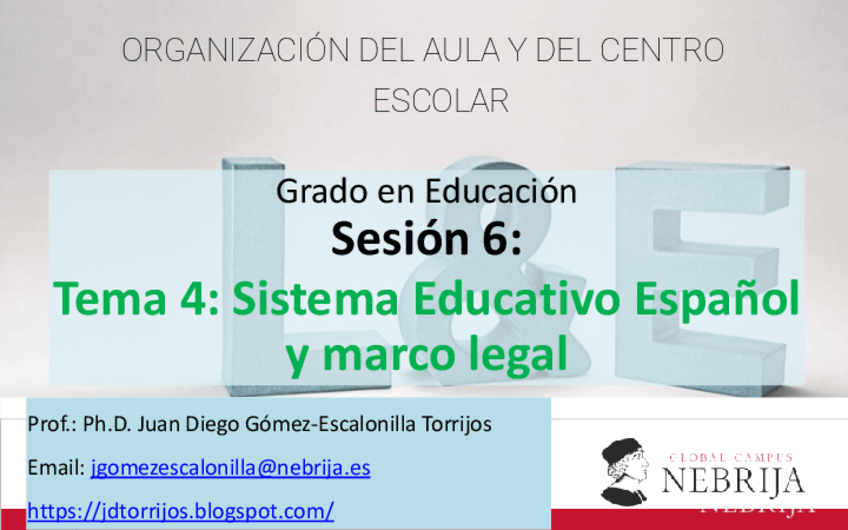 ORGANIZACIÓN DEL AULA Y DEL CENTRO ESCOLAR

Grado en Educación
Sesión 6:
Tema 4: Sistema Educativo Español y marco legal

Prof.: Ph.D. Juan Diego Gómez-Escalonilla Torrijos

Email: jgomezescalonilla@nebrija.es

https://jdtorrijos.blogspot.com/

GLOBAL CAMPUS
NEBRIJA